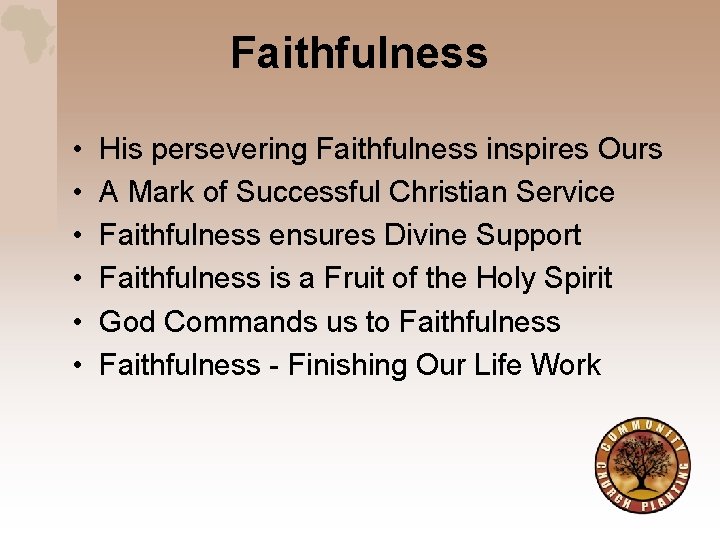 Faithfulness

• His persevering Faithfulness inspires Ours
• A Mark of Successful Christian Service
• Faithfulness ensures Divine Support
• Faithfulness is a Fruit of the Holy Spirit
• God Commands us to Faithfulness
• Faithfulness - Finishing Our Life Work

COMMUNITY CHURCH PLANTING